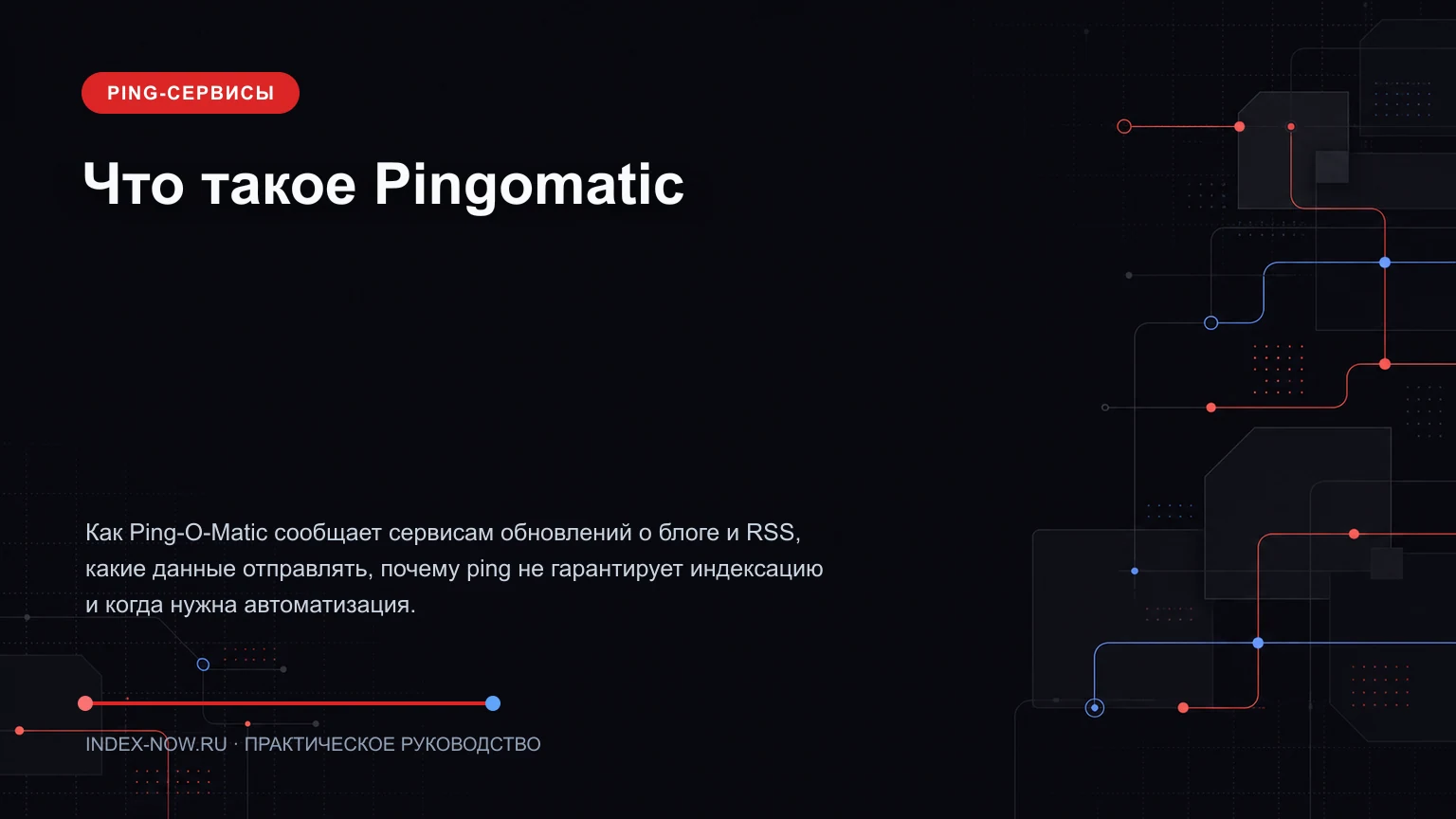 PING-СЕРВИСЫ

Что такое Pingomatic

Как Ping-O-Matic сообщает сервисам обновлений о блоге и RSS, какие данные отправлять, почему ping не гарантирует индексацию и когда нужна автоматизация.

INDEX-NOW.RU · ПРАКТИЧЕСКОЕ РУКОВОДСТВО